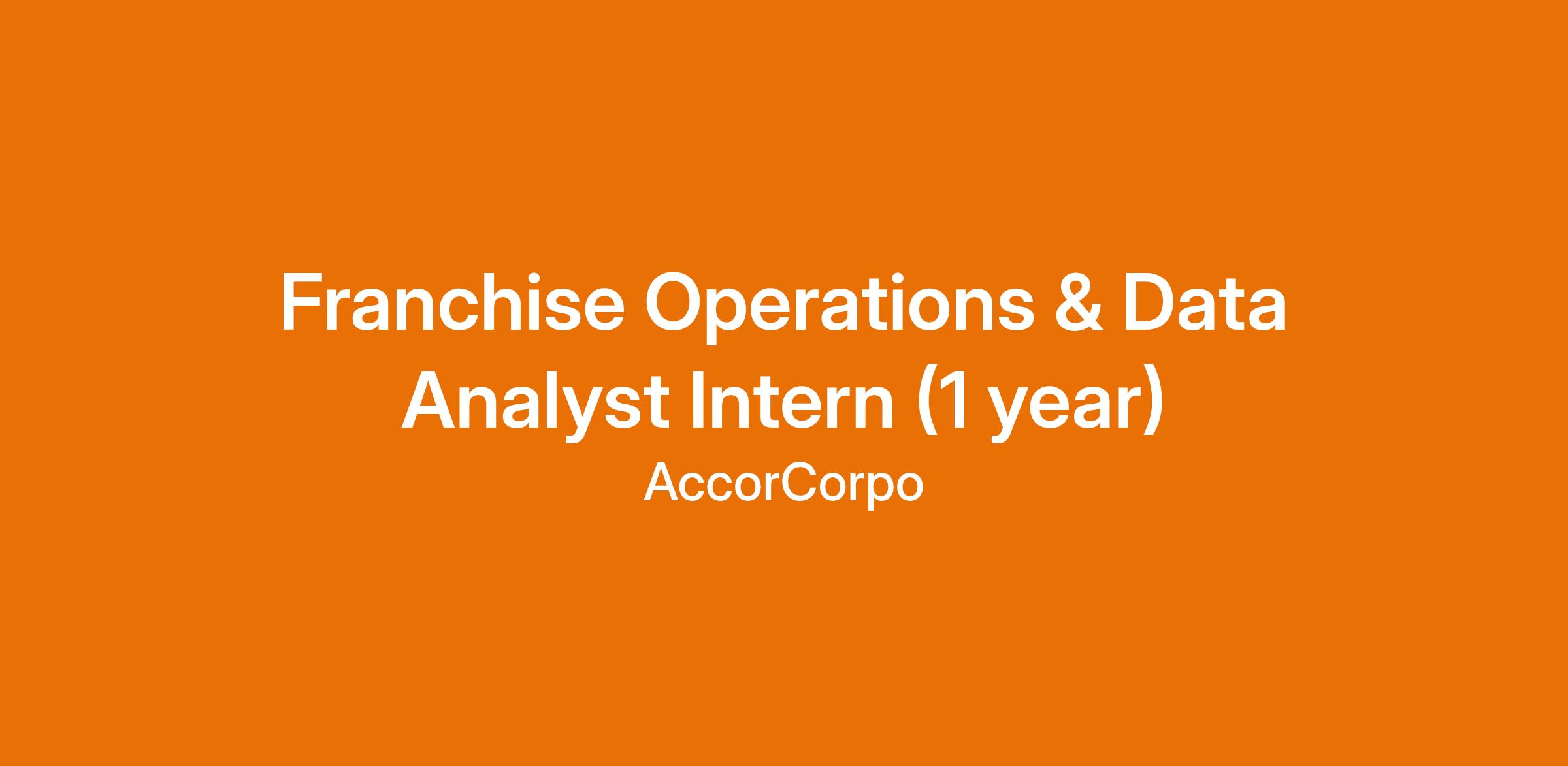 Franchise Operations & Data Analyst Intern (1 year)

AccorCorpo